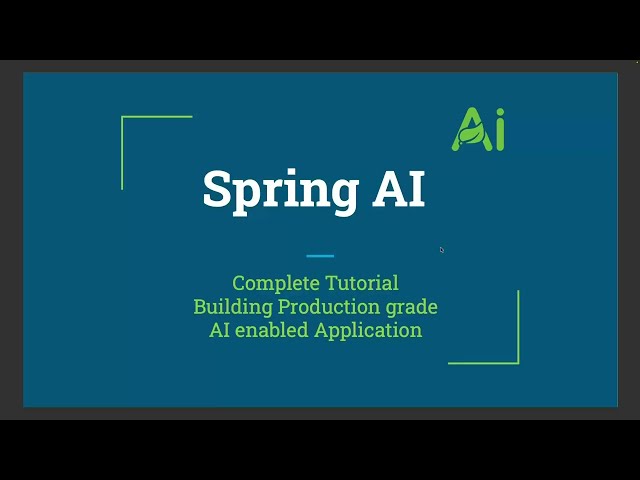 Ai

Spring AI

Complete Tutorial
Building Production grade
AI enabled Application